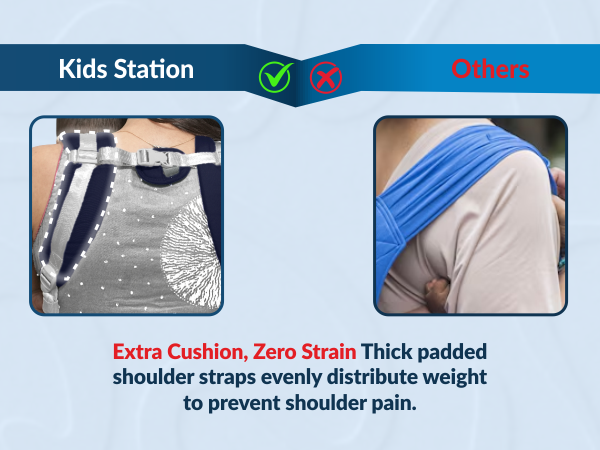 Kids Station

Others

Extra Cushion, Zero Strain Thick padded shoulder straps evenly distribute weight to prevent shoulder pain.